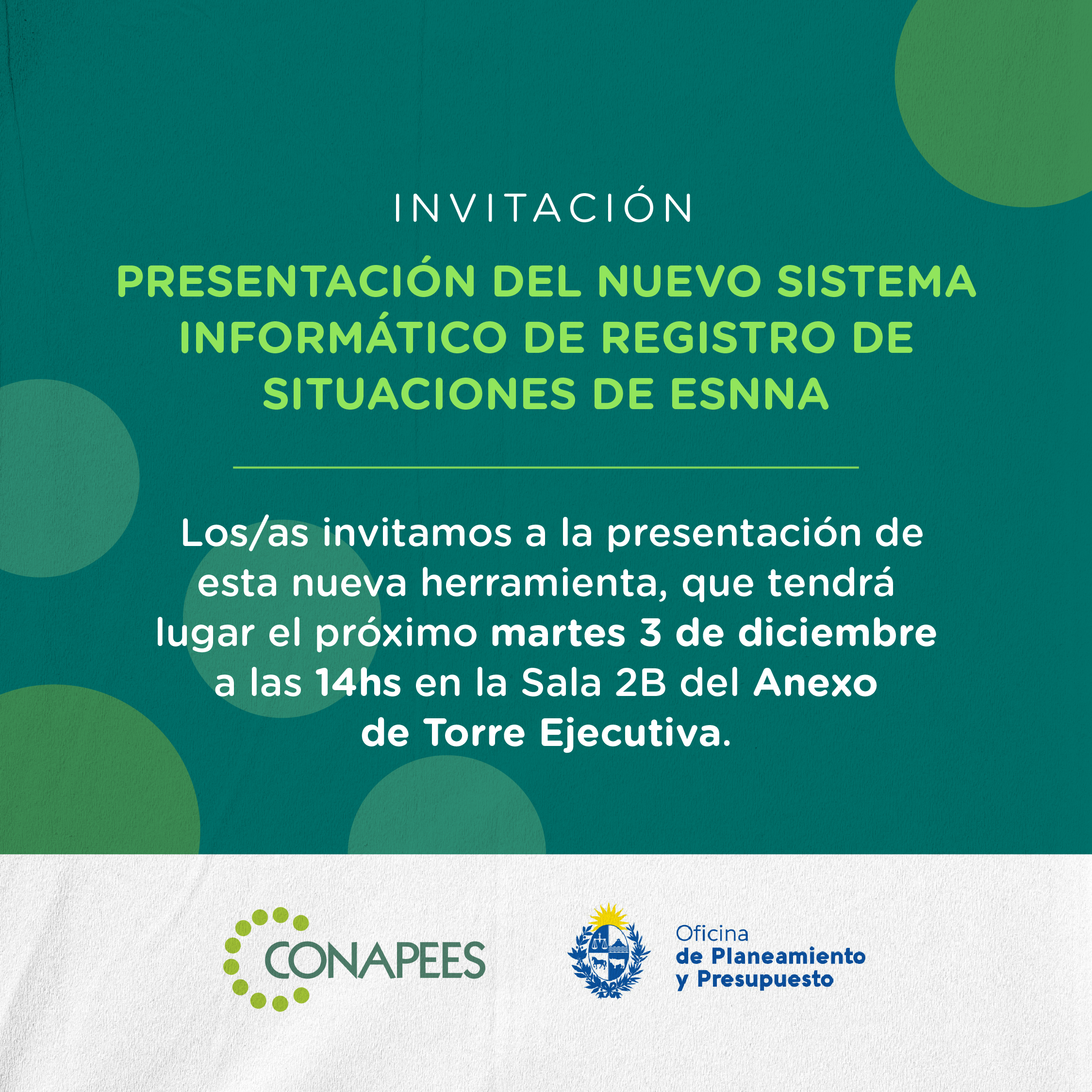 INVITACIÓN

PRESENTACIÓN DEL NUEVO SISTEMA INFORMÁTICO DE REGISTRO DE SITUACIONES DE ESNNA

Los/as invitamos a la presentación de esta nueva herramienta, que tendrá lugar el próximo martes 3 de diciembre a las 14hs en la Sala 2B del Anexo de Torre Ejecutiva.

CONAPEES

Oficina de Planeamiento y Presupuesto